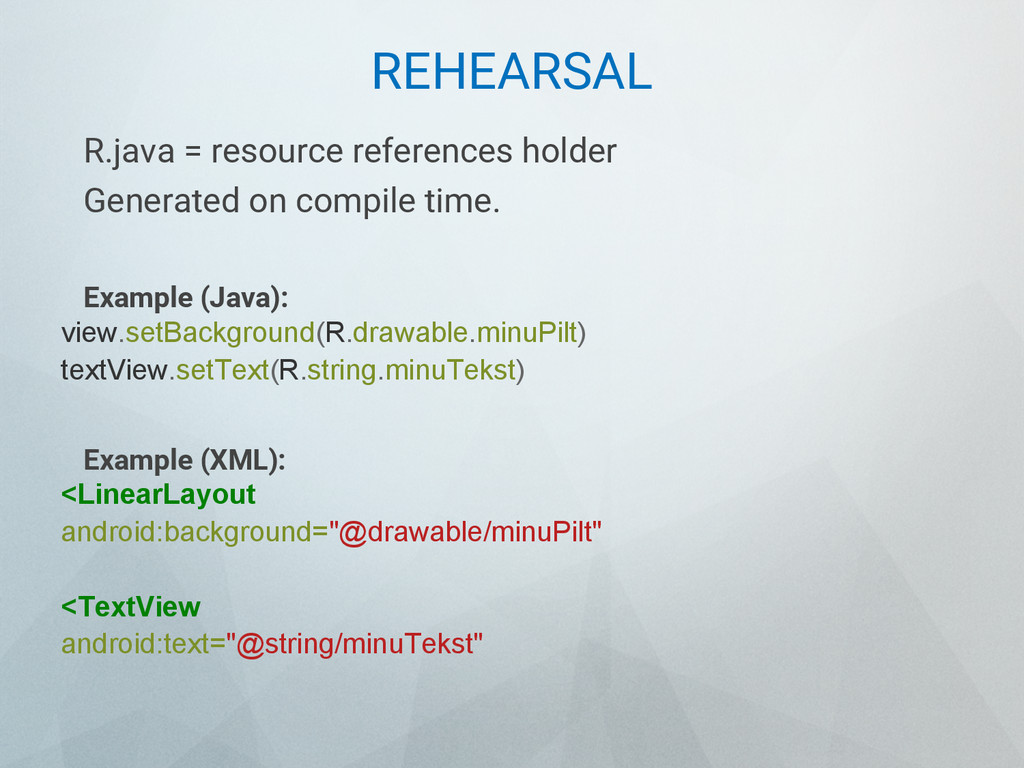 REHEARSAL

R.java = resource references holder

Generated on compile time.

Example (Java):

view.setBackground(R.drawable.minuPilt)
textView.setText(R.string.minuTekst)

Example (XML):

<LinearLayout
android:background="@drawable/minuPilt"

<TextView
android:text="@string/minuTekst"